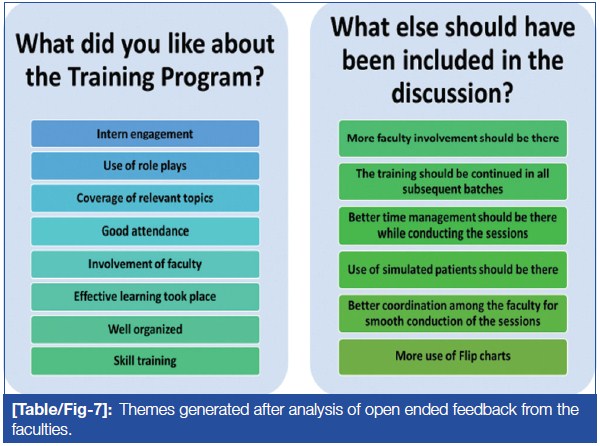 What did you like about the Training Program?

Intern engagement

Use of role plays

Coverage of relevant topics

Good attendance

Involvement of faculty

Effective learning took place

Well organized

Skill training

What else should have been included in the discussion?

More faculty involvement should be there

The training should be continued in all subsequent batches

Better time management should be there while conducting the sessions

Use of simulated patients should be there

Better coordination among the faculty for smooth conduction of the sessions

More use of Flip charts

[Table/Fig-7]: Themes generated after analysis of open ended feedback from the faculties.